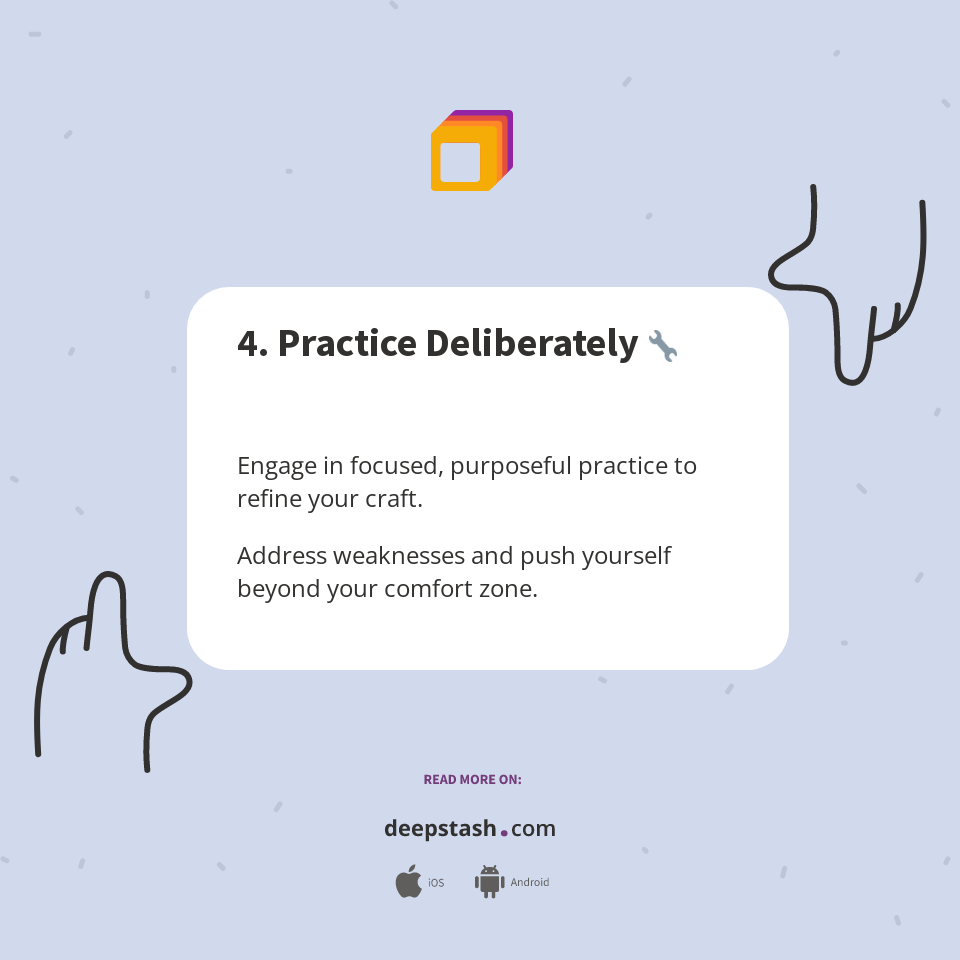 4. Practice Deliberately 🔧

Engage in focused, purposeful practice to refine your craft.

Address weaknesses and push yourself beyond your comfort zone.

READ MORE ON:

deepstash.com

iOS Android